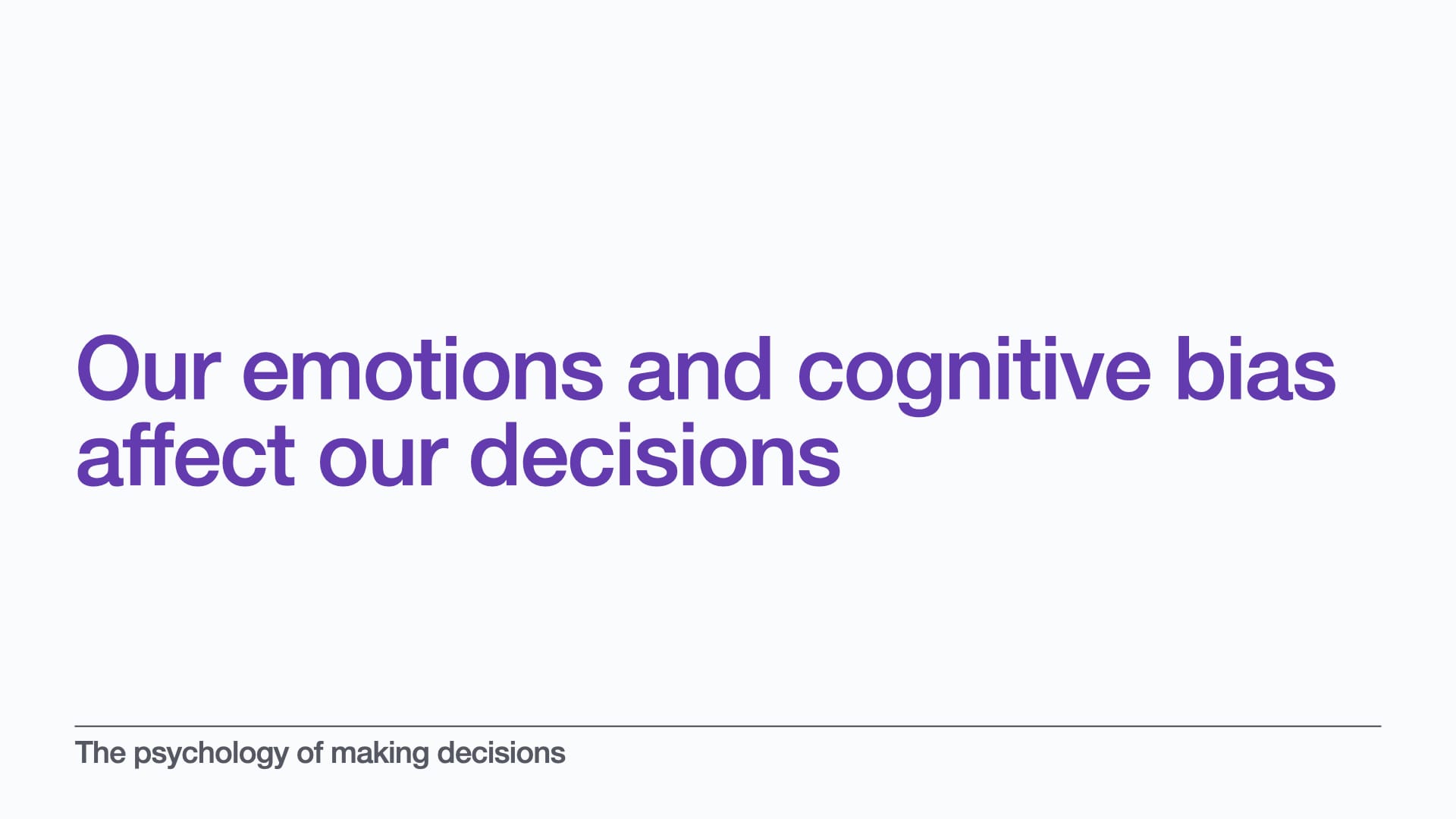 Our emotions and cognitive bias affect our decisions

The psychology of making decisions